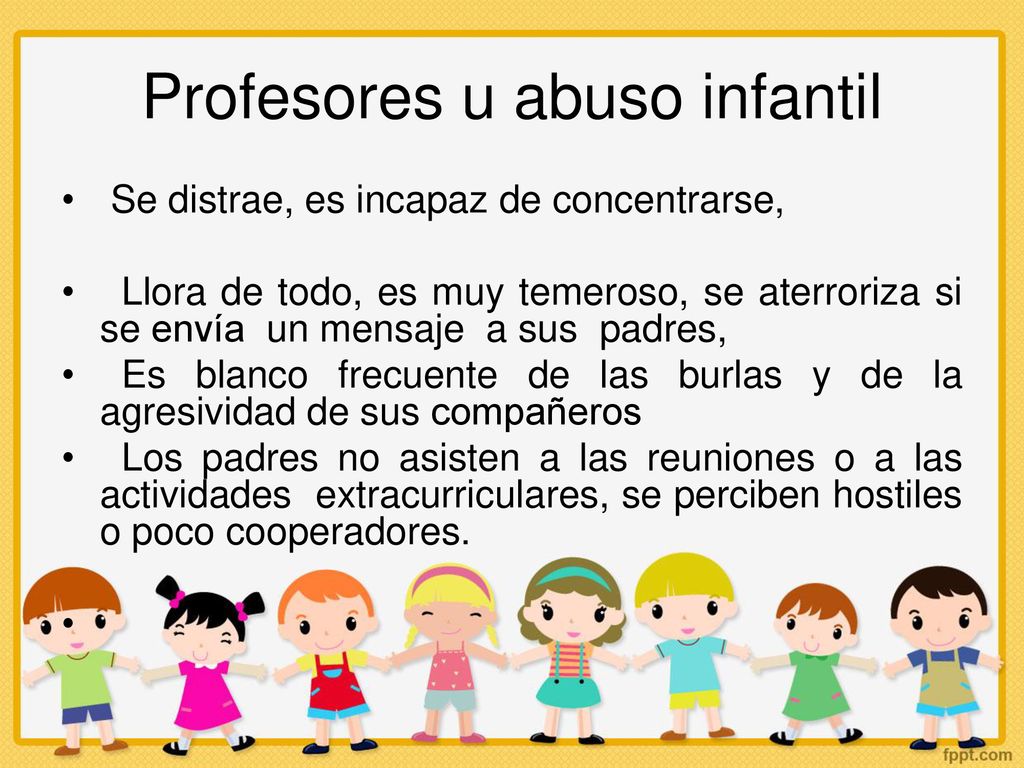 Profesores u abuso infantil

• Se distrae, es incapaz de concentrarse,

• Llora de todo, es muy temeroso, se aterroriza si se envía un mensaje a sus padres,
• Es blanco frecuente de las burlas y de la agresividad de sus compañeros
• Los padres no asisten a las reuniones o a las actividades extracurriculares, se perciben hostiles o poco cooperadores.

fppt.com